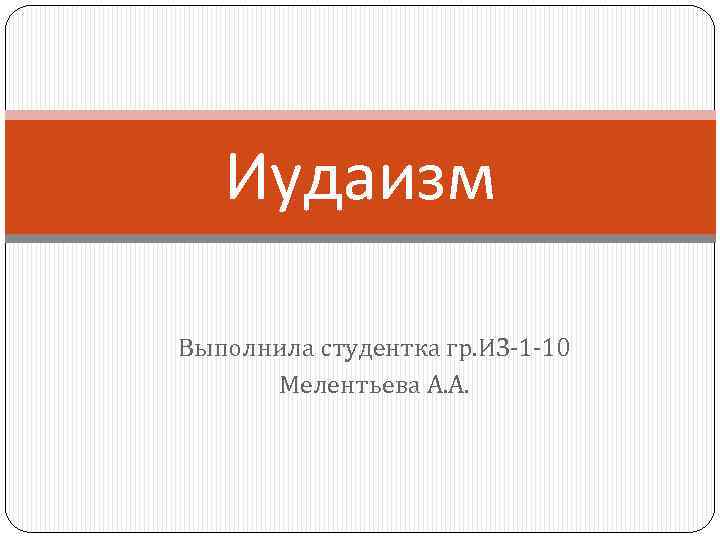 Иудаизм

Выполнила студентка гр.ИЗ-1-10
Мелентьева А.А.